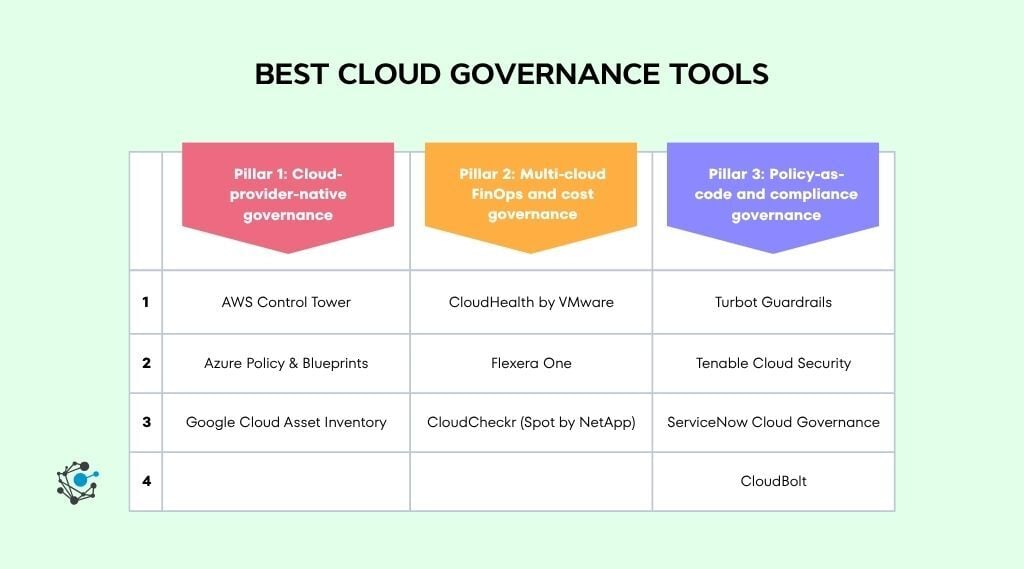 BEST CLOUD GOVERNANCE TOOLS

| | Pillar 1: Cloud-provider-native governance | Pillar 2: Multi-cloud FinOps and cost governance | Pillar 3: Policy-as-code and compliance governance |
|---|---|---|---|
| 1 | AWS Control Tower | CloudHealth by VMware | Turbot Guardrails |
| 2 | Azure Policy & Blueprints | Flexera One | Tenable Cloud Security |
| 3 | Google Cloud Asset Inventory | CloudCheckr (Spot by NetApp) | ServiceNow Cloud Governance |
| 4 | | | CloudBolt |